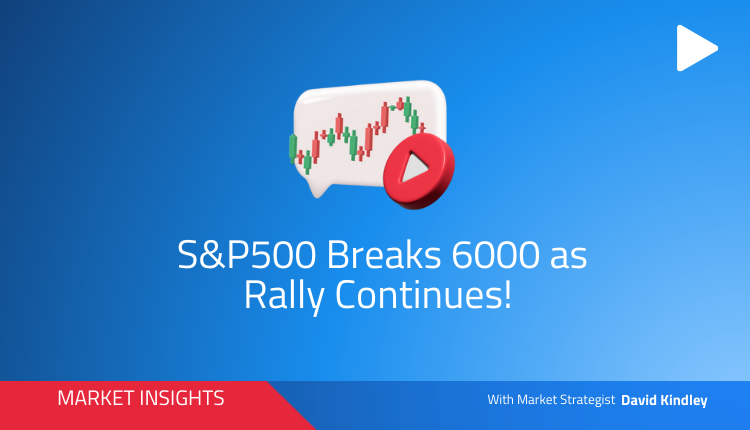 S&P500 Breaks 6000 as Rally Continues!

MARKET INSIGHTS

With Market Strategist David Kindley